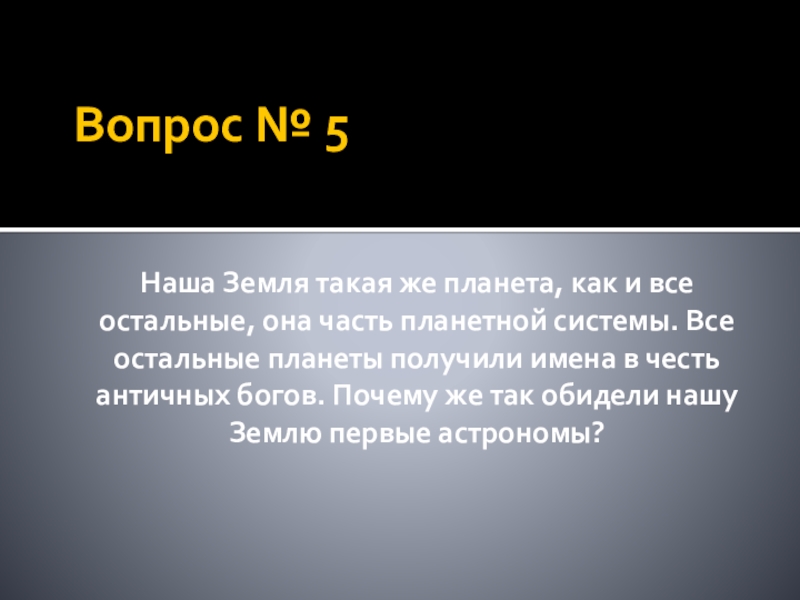 Вопрос № 5

Наша Земля такая же планета, как и все остальные, она часть планетной системы. Все остальные планеты получили имена в честь античных богов. Почему же так обидели нашу Землю первые астрономы?